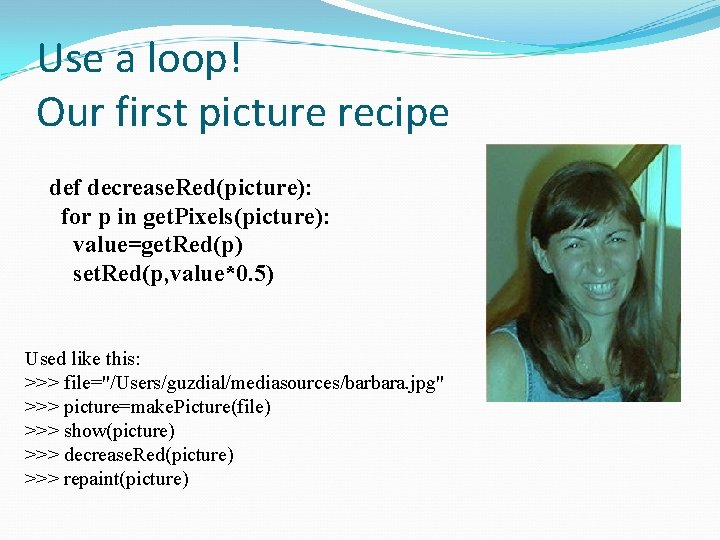 Use a loop!
Our first picture recipe

def decreaseRed(picture):
  for p in getPixels(picture):
    value=getRed(p)
    setRed(p,value*0.5)

Used like this:
>>> file="/Users/guzdial/mediasources/barbara.jpg"
>>> picture=makePicture(file)
>>> show(picture)
>>> decreaseRed(picture)
>>> repaint(picture)